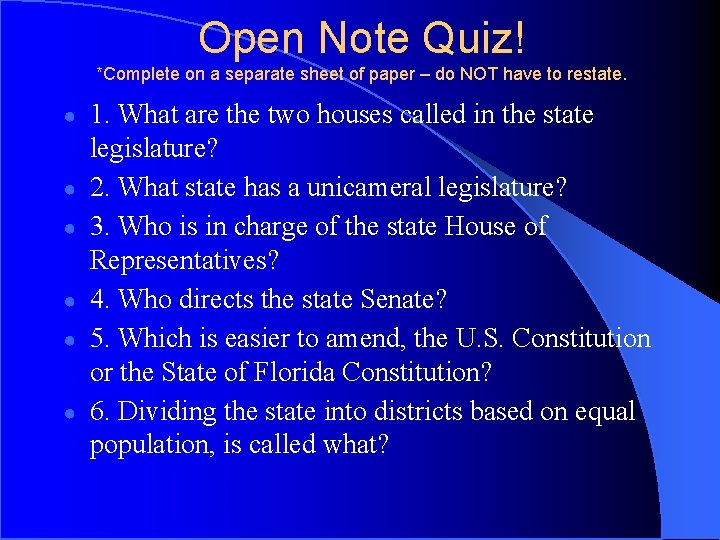 Open Note Quiz!
*Complete on a separate sheet of paper – do NOT have to restate.

- 1. What are the two houses called in the state legislature?
- 2. What state has a unicameral legislature?
- 3. Who is in charge of the state House of Representatives?
- 4. Who directs the state Senate?
- 5. Which is easier to amend, the U.S. Constitution or the State of Florida Constitution?
- 6. Dividing the state into districts based on equal population, is called what?